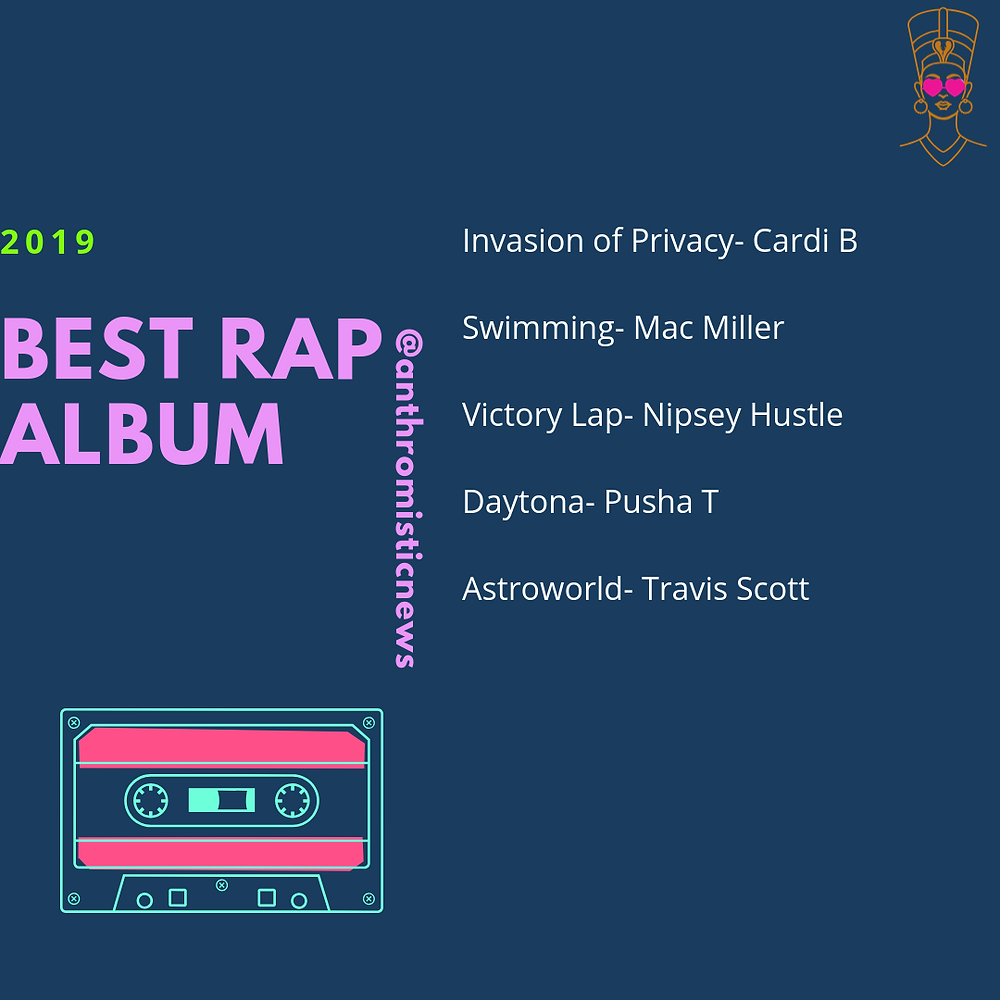 2019

BEST RAP ALBUM

@anthromisticnews

Invasion of Privacy- Cardi B

Swimming- Mac Miller

Victory Lap- Nipsey Hustle

Daytona- Pusha T

Astroworld- Travis Scott